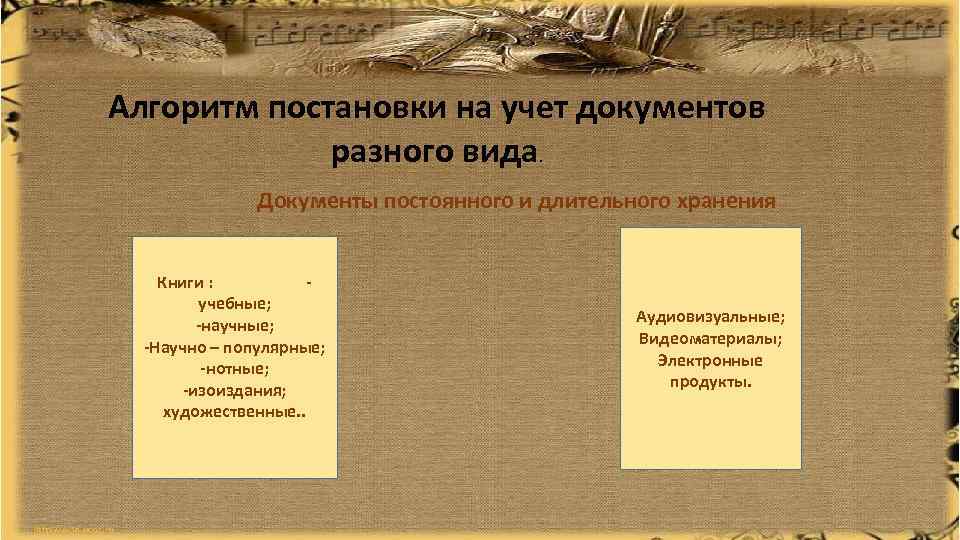 Алгоритм постановки на учет документов разного вида.

Документы постоянного и длительного хранения

Книги : -
учебные;
-научные;
-Научно – популярные;
-нотные;
-изоиздания;
художественные..

Аудиовизуальные;
Видеоматериалы;
Электронные продукты.